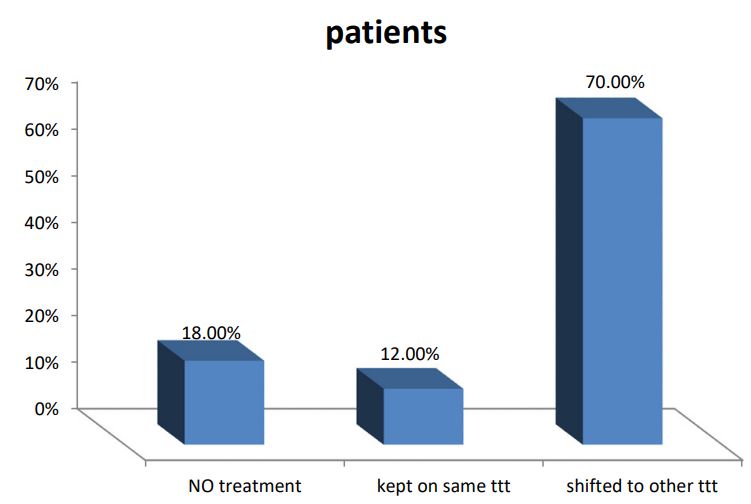 patients

70%
60%
50%
40%
30%
20%
10%
0%

18.00%
12.00%
70.00%

NO treatment
kept on same ttt
shifted to other ttt